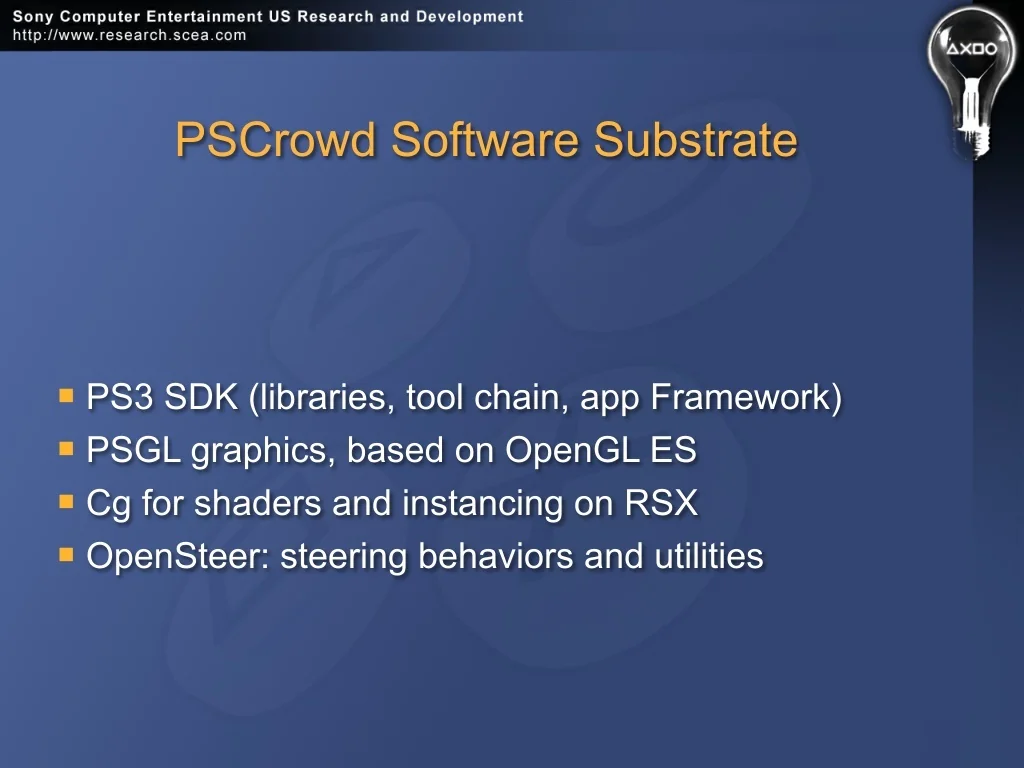 Sony Computer Entertainment US Research and Development
http://www.research.scea.com

PSCrowd Software Substrate

• PS3 SDK (libraries, tool chain, app Framework)
• PSGL graphics, based on OpenGL ES
• Cg for shaders and instancing on RSX
• OpenSteer: steering behaviors and utilities